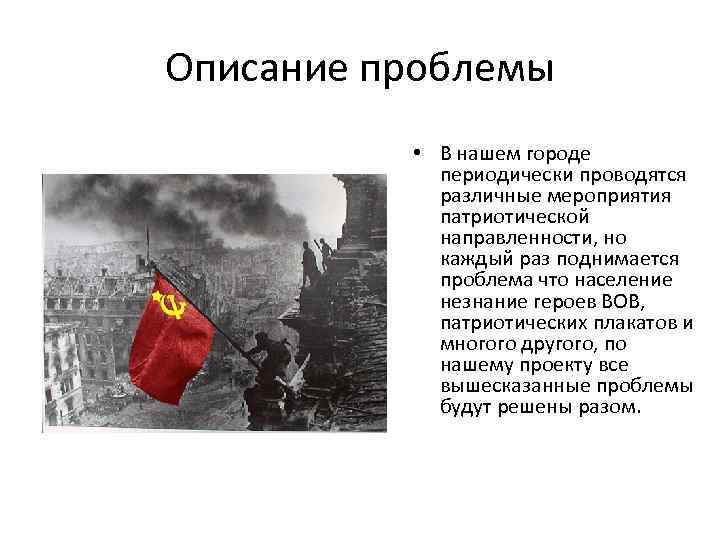 Описание проблемы

• В нашем городе периодически проводятся различные мероприятия патриотической направленности, но каждый раз поднимается проблема что население незнание героев ВОВ, патриотических плакатов и многого другого, по нашему проекту все вышесказанные проблемы будут решены разом.